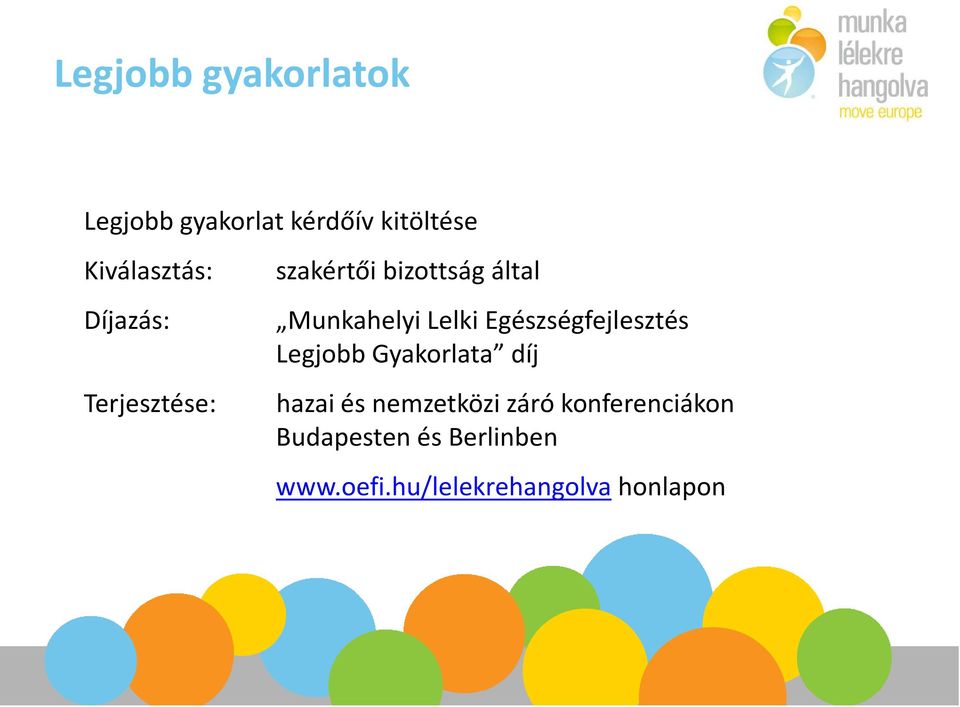 Legjobb gyakorlatok

munka
lélekre
hangolva
move europe

Legjobb gyakorlat kérdőív kitöltése

Kiválasztás: szakértői bizottság által

Díjazás: „Munkahelyi Lelki Egészségfejlesztés Legjobb Gyakorlata” díj

Terjesztése: hazai és nemzetközi záró konferenciákon Budapesten és Berlinben

www.oefi.hu/lelekrehangolva honlapon